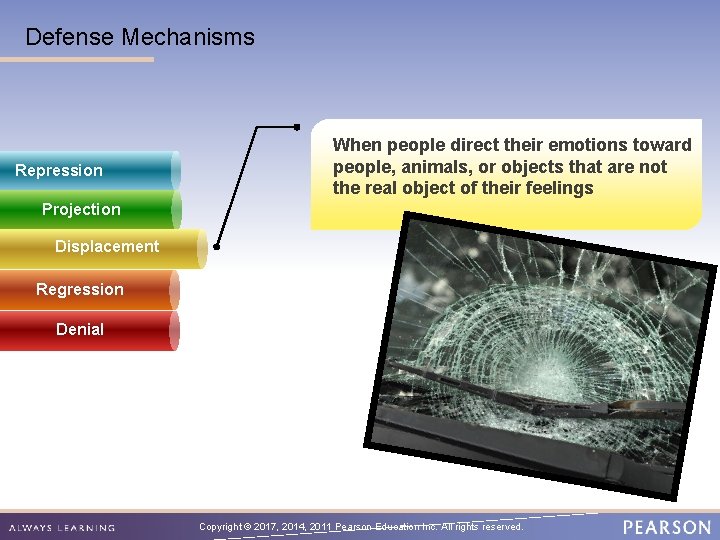 Defense Mechanisms

Repression

Projection

Displacement

Regression

Denial

When people direct their emotions toward people, animals, or objects that are not the real object of their feelings

ALWAYS LEARNING

Copyright © 2017, 2014, 2011 Pearson Education Inc. All rights reserved.

PEARSON